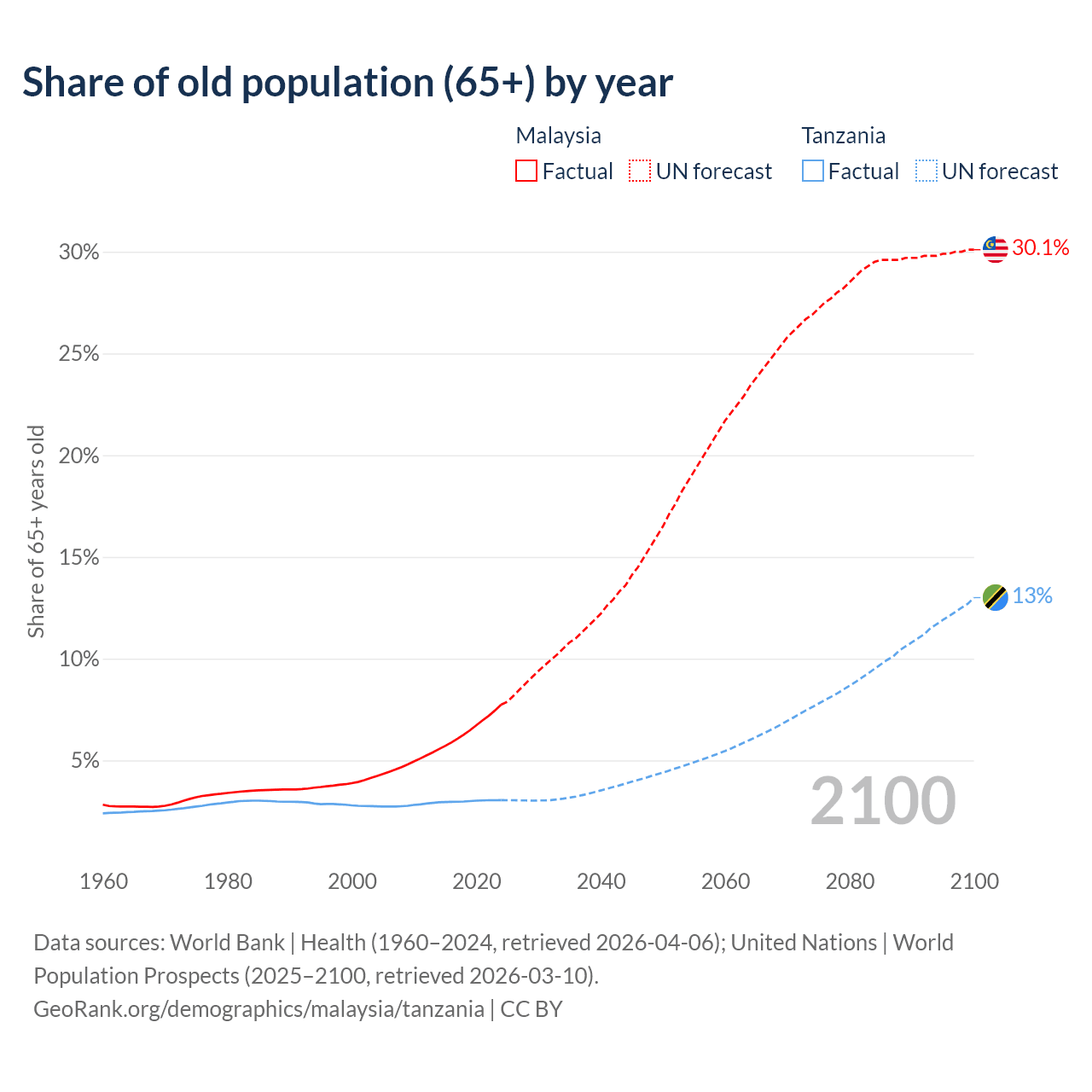 Share of old population (65+) by year

Malaysia
Factual UN forecast

Tanzania
Factual UN forecast

Share of 65+ years old

30%
25%
20%
15%
10%
5%

30.1%
13%

2100

1960 1980 2000 2020 2040 2060 2080 2100

Data sources: World Bank | Health (1960–2024, retrieved 2026-04-06); United Nations | World Population Prospects (2025–2100, retrieved 2026-03-10).
GeoRank.org/demographics/malaysia/tanzania | CC BY